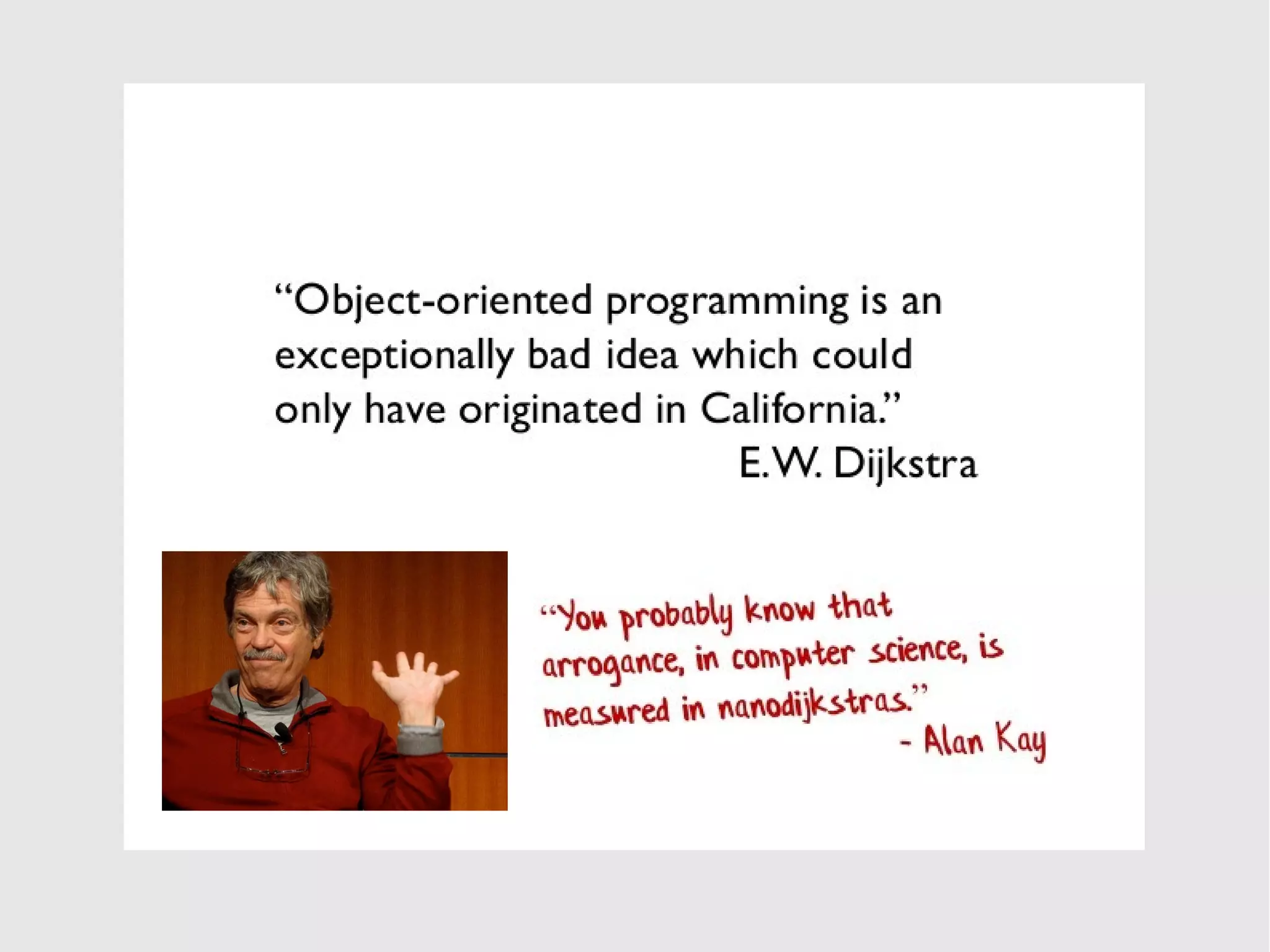 “Object-oriented programming is an exceptionally bad idea which could only have originated in California.”
E.W. Dijkstra

“You probably know that arrogance, in computer science, is measured in nanodijkstras.”
- Alan Kay